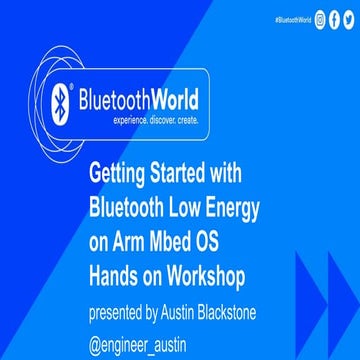 #BluetoothWorld

BluetoothWorld
experience. discover. create.

Getting Started with Bluetooth Low Energy on Arm Mbed OS Hands on Workshop

presented by Austin Blackstone

@engineer_austin